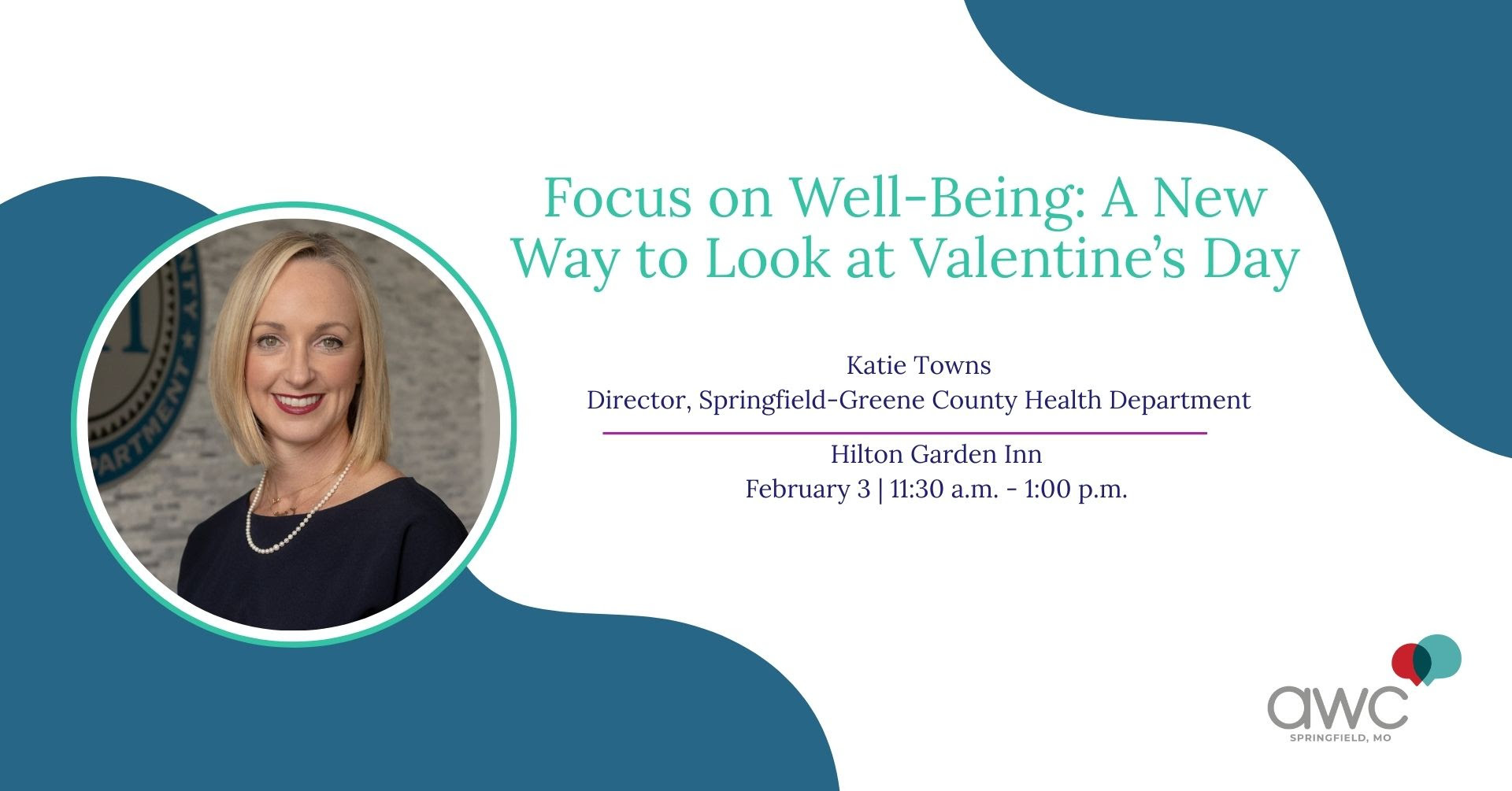 Focus on Well-Being: A New Way to Look at Valentine's Day

Katie Towns
Director, Springfield-Greene County Health Department

Hilton Garden Inn
February 3 | 11:30 a.m. - 1:00 p.m.

awc
SPRINGFIELD, MO